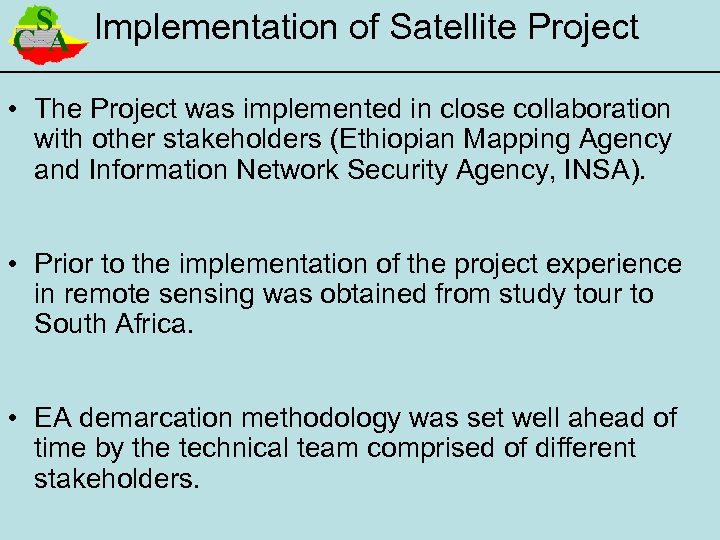 CSA

Implementation of Satellite Project

• The Project was implemented in close collaboration with other stakeholders (Ethiopian Mapping Agency and Information Network Security Agency, INSA).

• Prior to the implementation of the project experience in remote sensing was obtained from study tour to South Africa.

• EA demarcation methodology was set well ahead of time by the technical team comprised of different stakeholders.